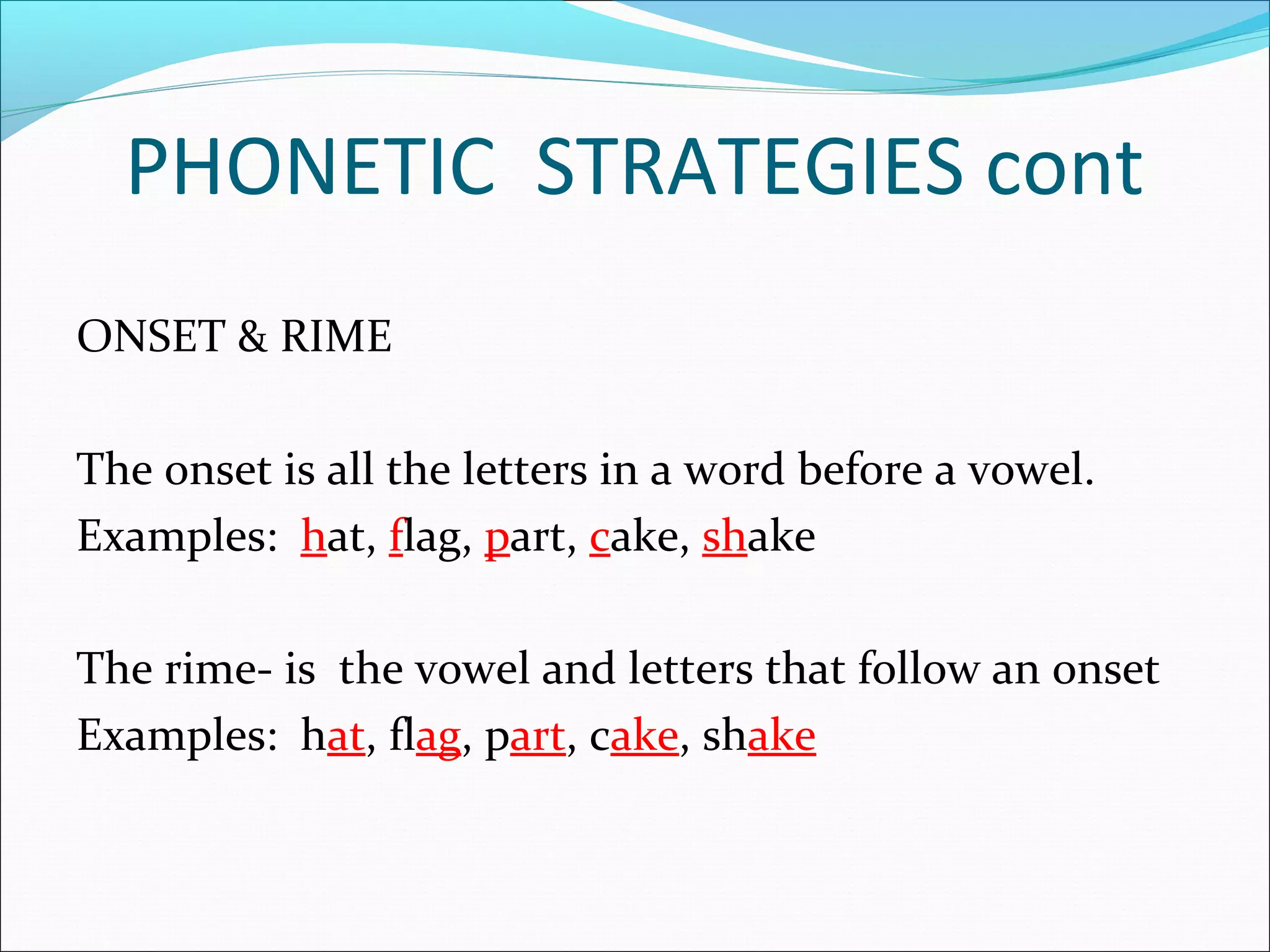 PHONETIC STRATEGIES cont

ONSET & RIME

The onset is all the letters in a word before a vowel.
Examples: hat, flag, part, cake, shake

The rime- is the vowel and letters that follow an onset
Examples: hat, flag, part, cake, shake